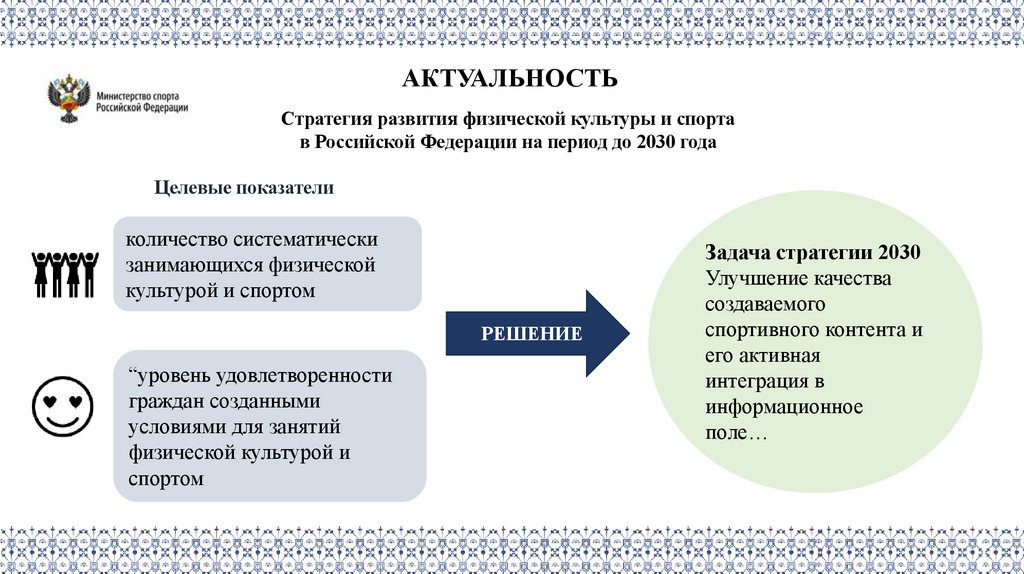 Министерство спорта Российской Федерации

АКТУАЛЬНОСТЬ

Стратегия развития физической культуры и спорта в Российской Федерации на период до 2030 года

Целевые показатели

количество систематически занимающихся физической культурой и спортом

“уровень удовлетворенности граждан созданными условиями для занятий физической культурой и спортом

РЕШЕНИЕ

Задача стратегии 2030
Улучшение качества создаваемого спортивного контента и его активная интеграция в информационное поле…